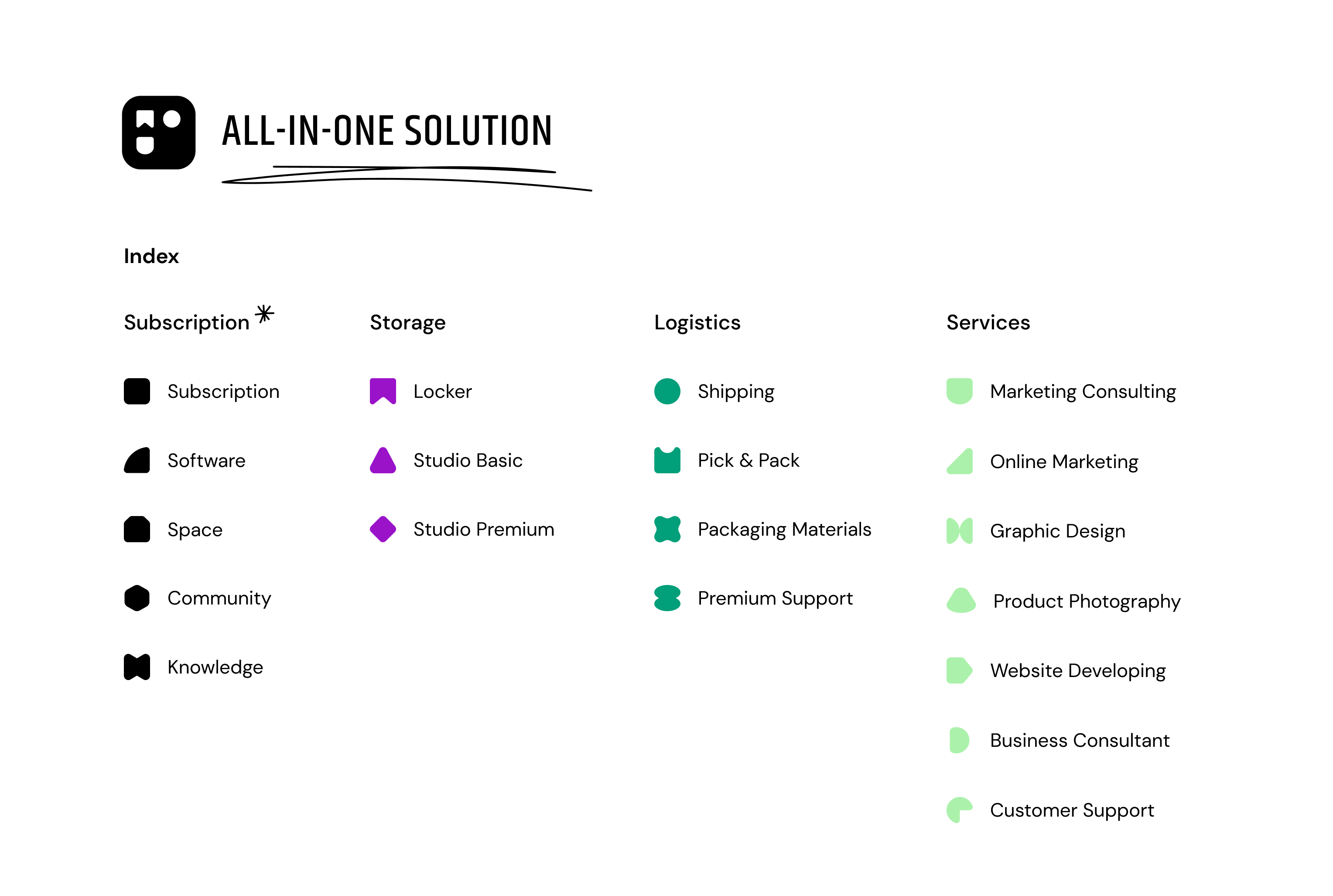 ALL-IN-ONE SOLUTION

Index

Subscription *

Subscription

Software

Space

Community

Knowledge

Storage

Locker

Studio Basic

Studio Premium

Logistics

Shipping

Pick & Pack

Packaging Materials

Premium Support

Services

Marketing Consulting

Online Marketing

Graphic Design

Product Photography

Website Developing

Business Consultant

Customer Support